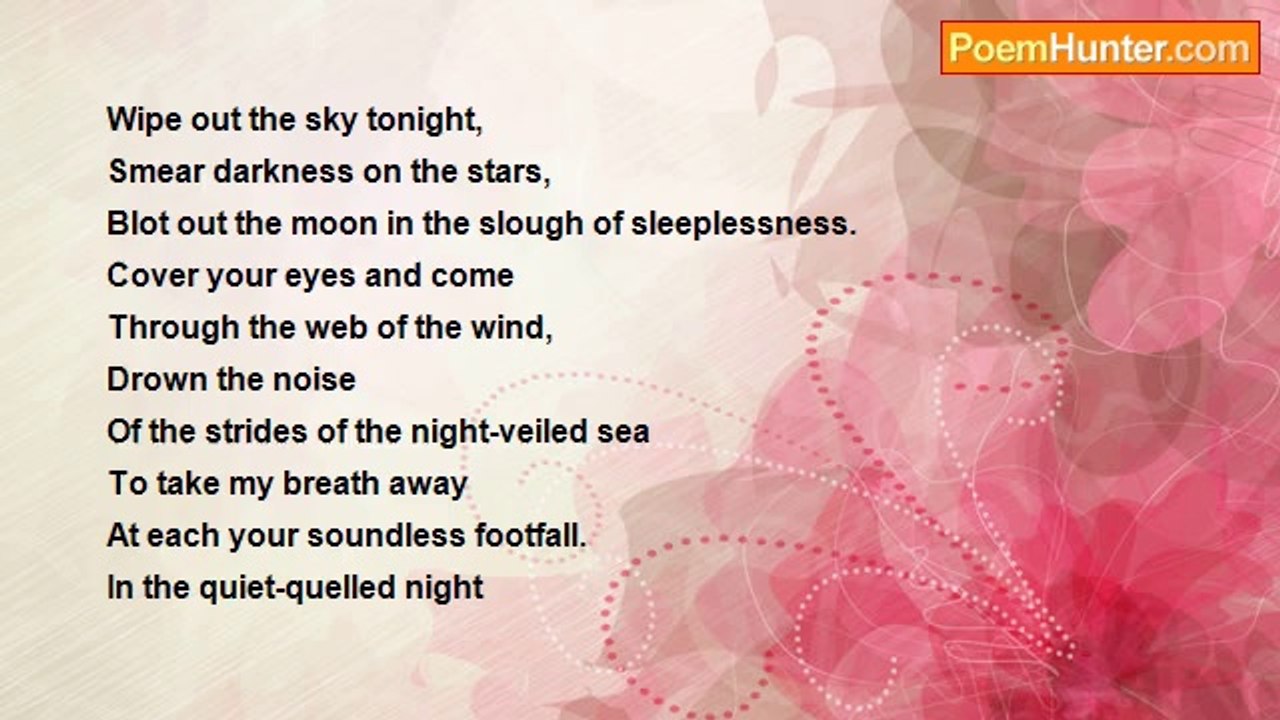 PoemHunter.com

Wipe out the sky tonight,
Smear darkness on the stars,
Blot out the moon in the slough of sleeplessness.
Cover your eyes and come
Through the web of the wind,
Drown the noise
Of the strides of the night-veiled sea
To take my breath away
At each your soundless footfall.
In the quiet-quelled night